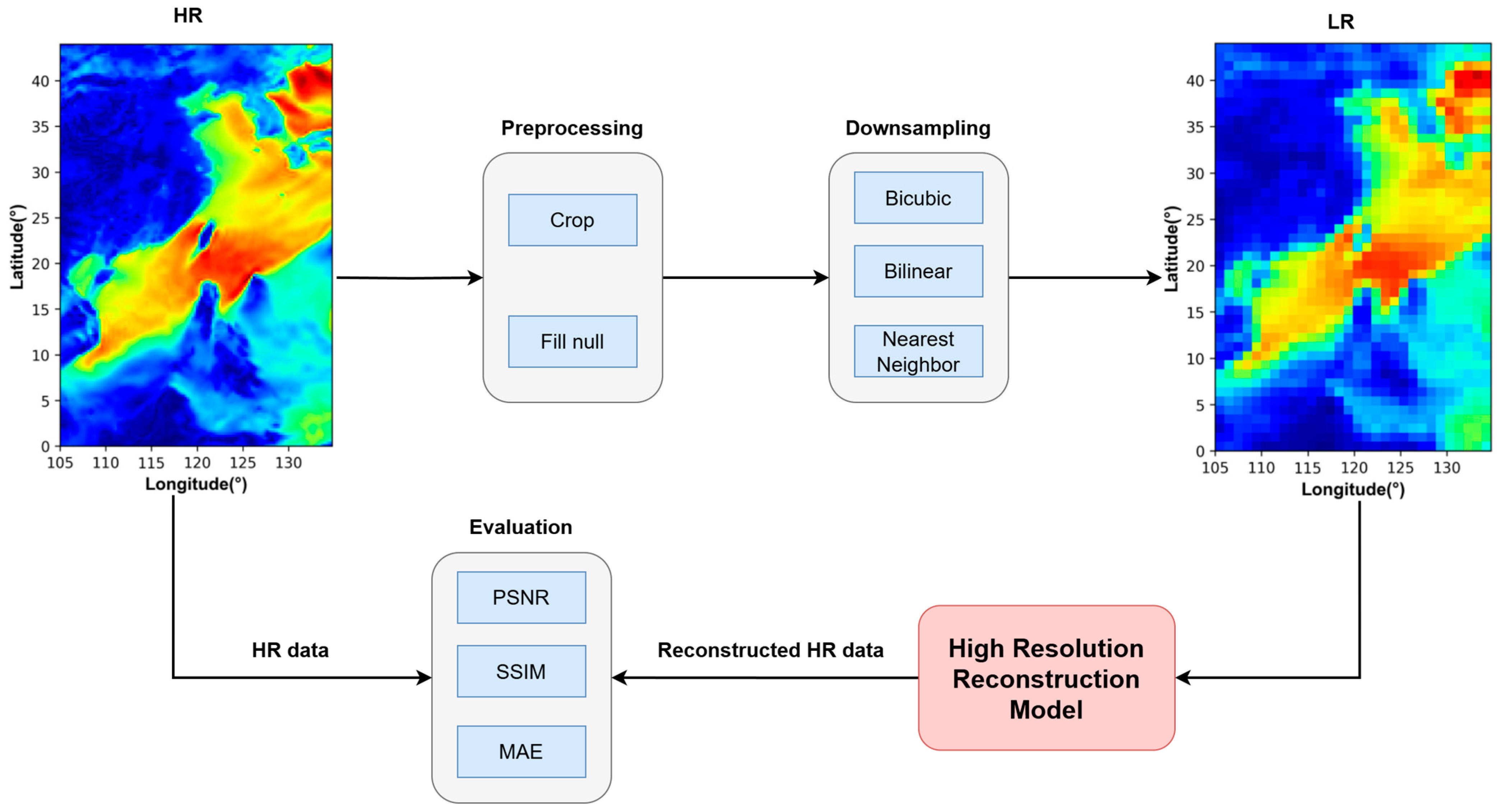 HR

40
35
30
25
20
15
10
5
0

Latitude(°)

105 110 115 120 125 130

Longitude(°)

Preprocessing

Crop

Fill null

Downsampling

Bicubic

Bilinear

Nearest Neighbor

LR

40
35
30
25
20
15
10
5
0

Latitude(°)

105 110 115 120 125 130

Longitude(°)

Evaluation

PSNR

SSIM

MAE

HR data

Reconstructed HR data

High Resolution Reconstruction Model